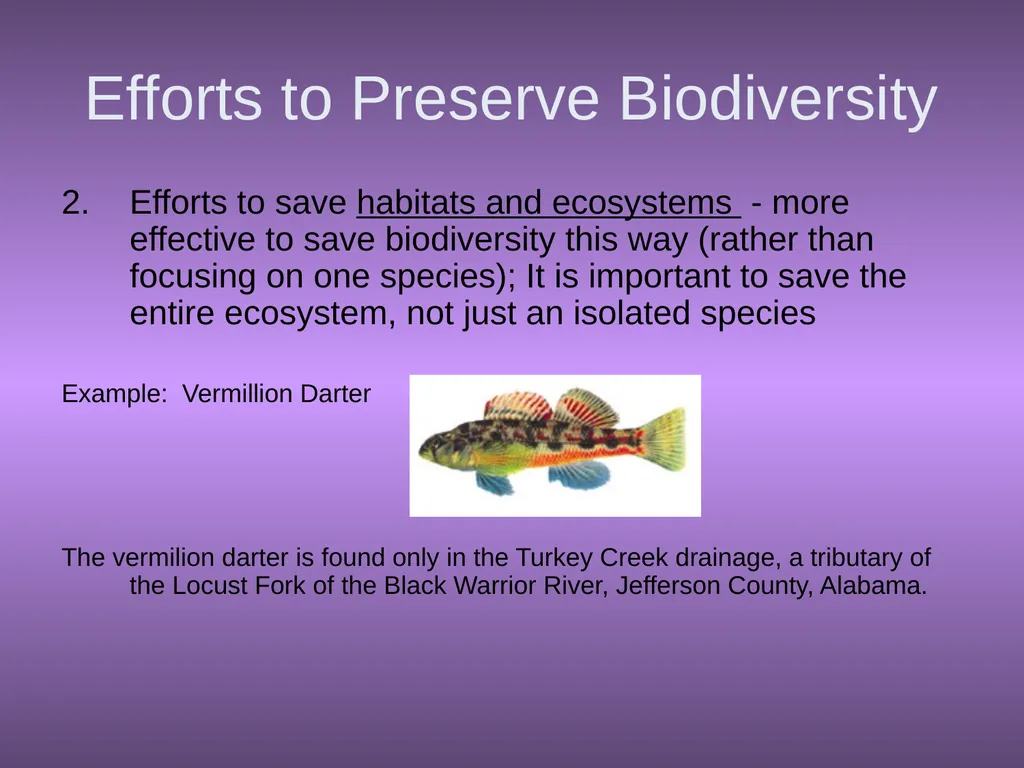 Efforts to Preserve Biodiversity

2. Efforts to save habitats and ecosystems - more effective to save biodiversity this way (rather than focusing on one species); It is important to save the entire ecosystem, not just an isolated species

Example: Vermillion Darter

The vermilion darter is found only in the Turkey Creek drainage, a tributary of the Locust Fork of the Black Warrior River, Jefferson County, Alabama.